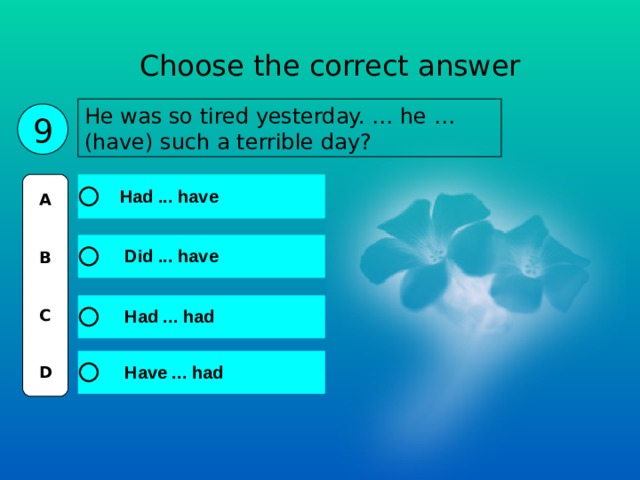 Choose the correct answer

9

He was so tired yesterday. … he … (have) such a terrible day?

A Had ... have

B Did ... have

C Had ... had

D Have ... had